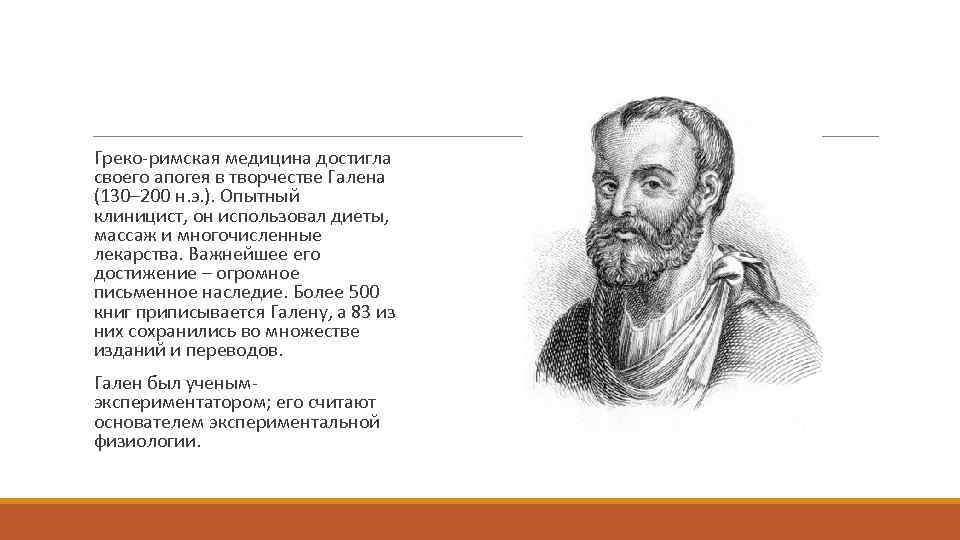 Греко-римская медицина достигла своего апогея в творчестве Галена (130–200 н.э.). Опытный клиницист, он использовал диеты, массаж и многочисленные лекарства. Важнейшее его достижение – огромное письменное наследие. Более 500 книг приписывается Галену, а 83 из них сохранились во множестве изданий и переводов.

Гален был ученым-экспериментатором; его считают основателем экспериментальной физиологии.